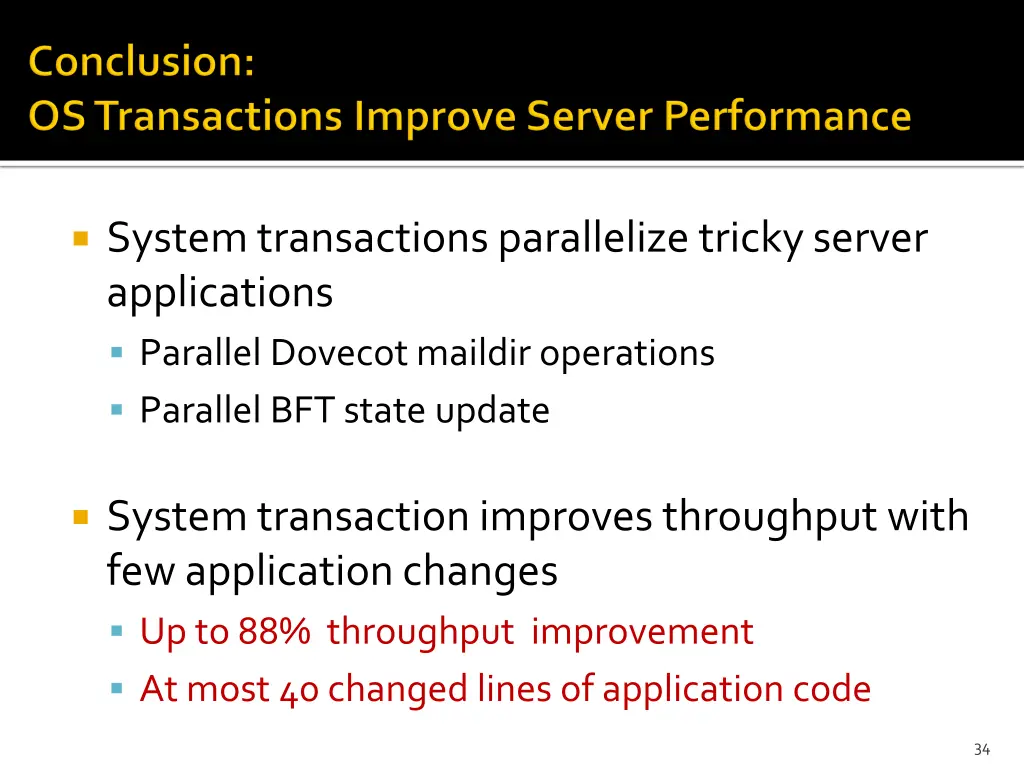 Conclusion:
OS Transactions Improve Server Performance

System transactions parallelize tricky server applications

Parallel Dovecot maildir operations

Parallel BFT state update

System transaction improves throughput with few application changes

Up to 88% throughput improvement

At most 40 changed lines of application code

34